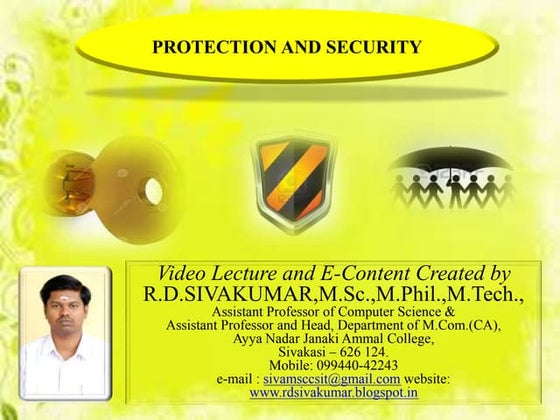 PROTECTION AND SECURITY

Video Lecture and E-Content Created by
R.D.SIVAKUMAR,M.Sc.,M.Phil.,M.Tech.,
Assistant Professor of Computer Science &
Assistant Professor and Head, Department of M.Com.(CA),
Ayya Nadar Janaki Ammal College,
Sivakasi – 626 124.
Mobile: 099440-42243
e-mail : sivamsccsit@gmail.com website:
www.rdsivakumar.blogspot.in